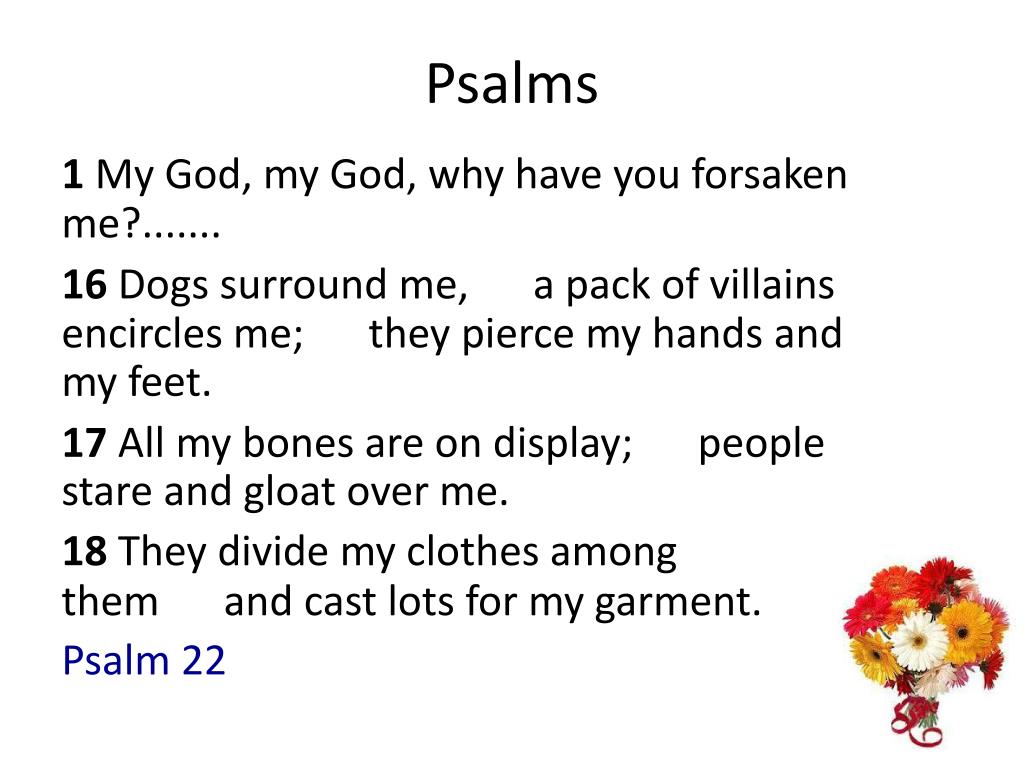 Psalms

1 My God, my God, why have you forsaken me?.......

16 Dogs surround me, a pack of villains encircles me; they pierce my hands and my feet.

17 All my bones are on display; people stare and gloat over me.

18 They divide my clothes among them and cast lots for my garment.

Psalm 22